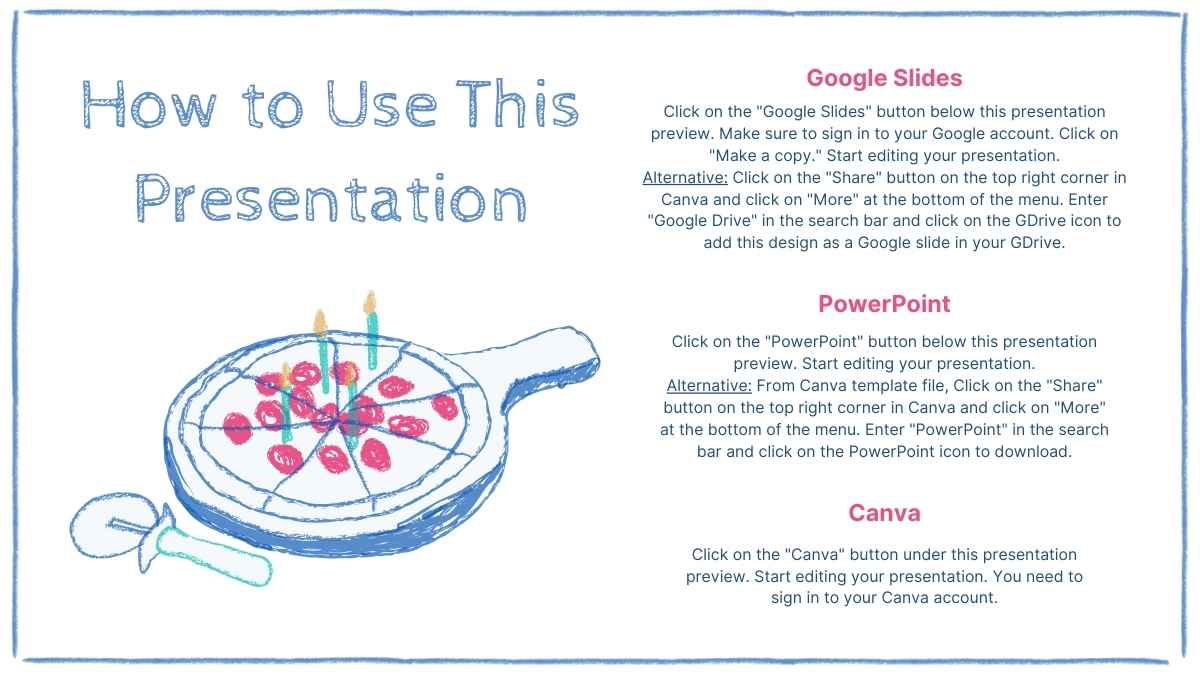 How to Use This Presentation

Google Slides

Click on the "Google Slides" button below this presentation preview. Make sure to sign in to your Google account. Click on "Make a copy." Start editing your presentation. Alternative: Click on the "Share" button on the top right corner in Canva and click on "More" at the bottom of the menu. Enter "Google Drive" in the search bar and click on the GDrive icon to add this design as a Google slide in your GDrive.

PowerPoint

Click on the "PowerPoint" button below this presentation preview. Start editing your presentation. Alternative: From Canva template file, Click on the "Share" button on the top right corner in Canva and click on "More" at the bottom of the menu. Enter "PowerPoint" in the search bar and click on the PowerPoint icon to download.

Canva

Click on the "Canva" button under this presentation preview. Start editing your presentation. You need to sign in to your Canva account.